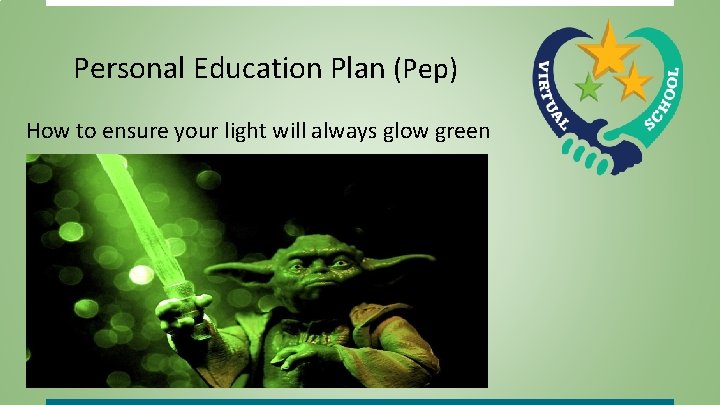 Personal Education Plan (Pep)

How to ensure your light will always glow green

VIRTUAL SCHOOL